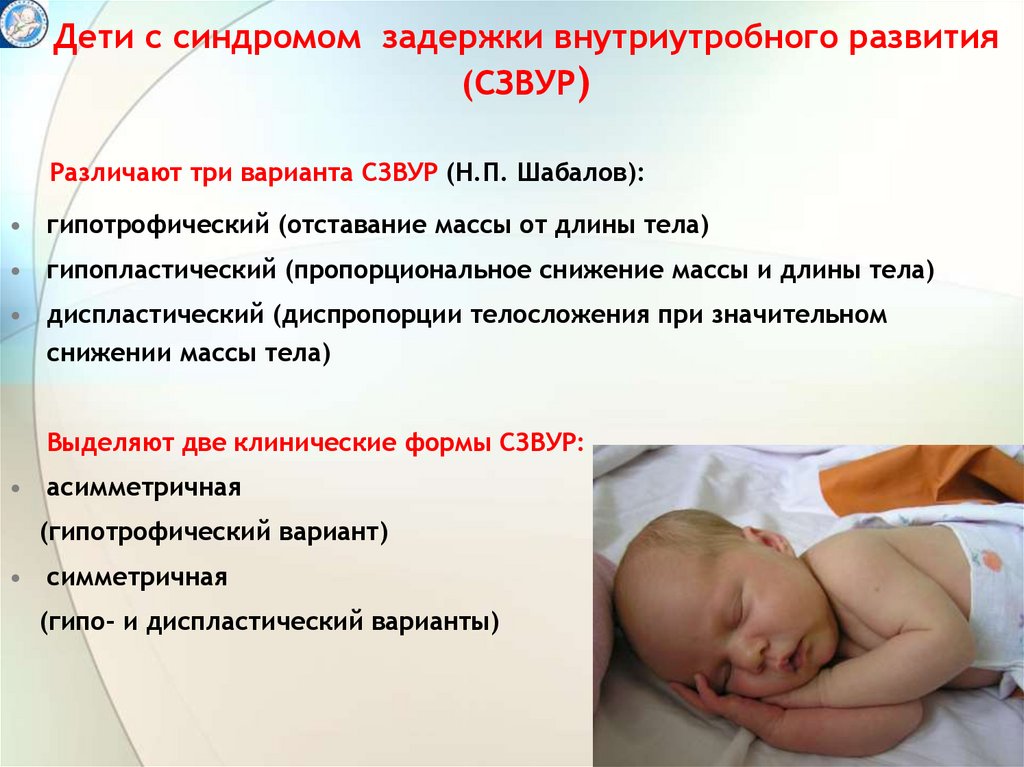 Дети с синдромом задержки внутриутробного развития (СЗВУР)

Различают три варианта СЗВУР (Н.П. Шабалов):

• гипотрофический (отставание массы от длины тела)
• гипопластический (пропорциональное снижение массы и длины тела)
• диспластический (диспропорции телосложения при значительном снижении массы тела)

Выделяют две клинические формы СЗВУР:

• асимметричная (гипотрофический вариант)
• симметричная (гипо- и диспластический варианты)